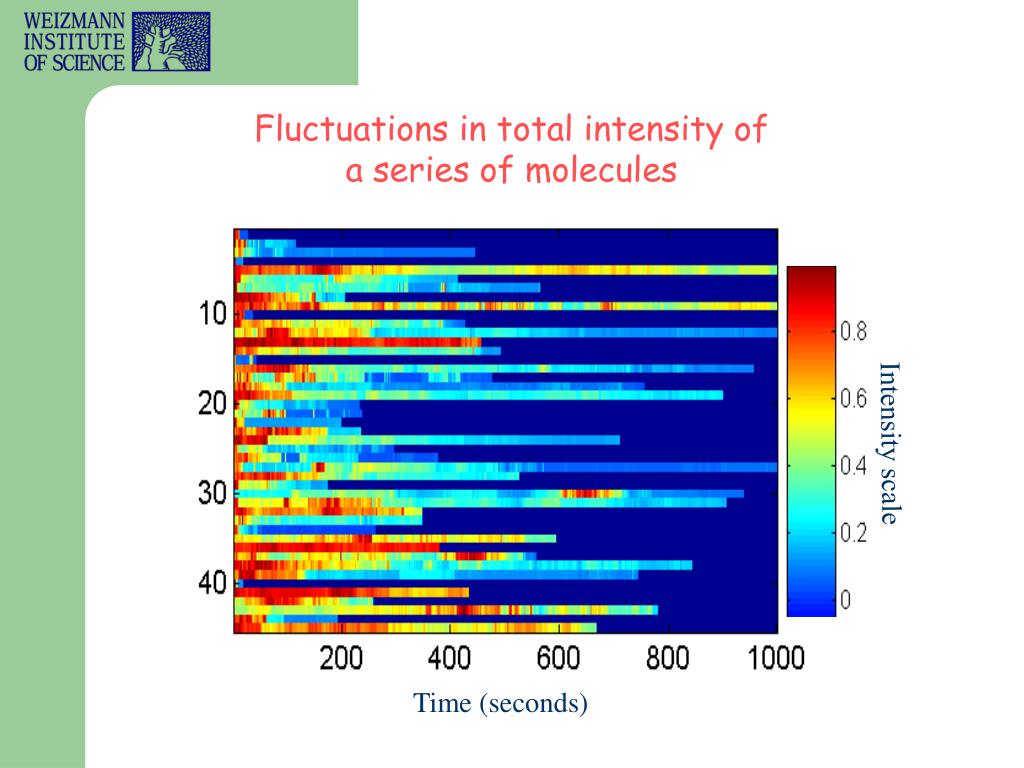 WEIZMANN INSTITUTE OF SCIENCE

Fluctuations in total intensity of a series of molecules

10
20
30
40

200 400 600 800 1000

Time (seconds)

0.8
0.6
0.4
0.2
0

Intensity scale